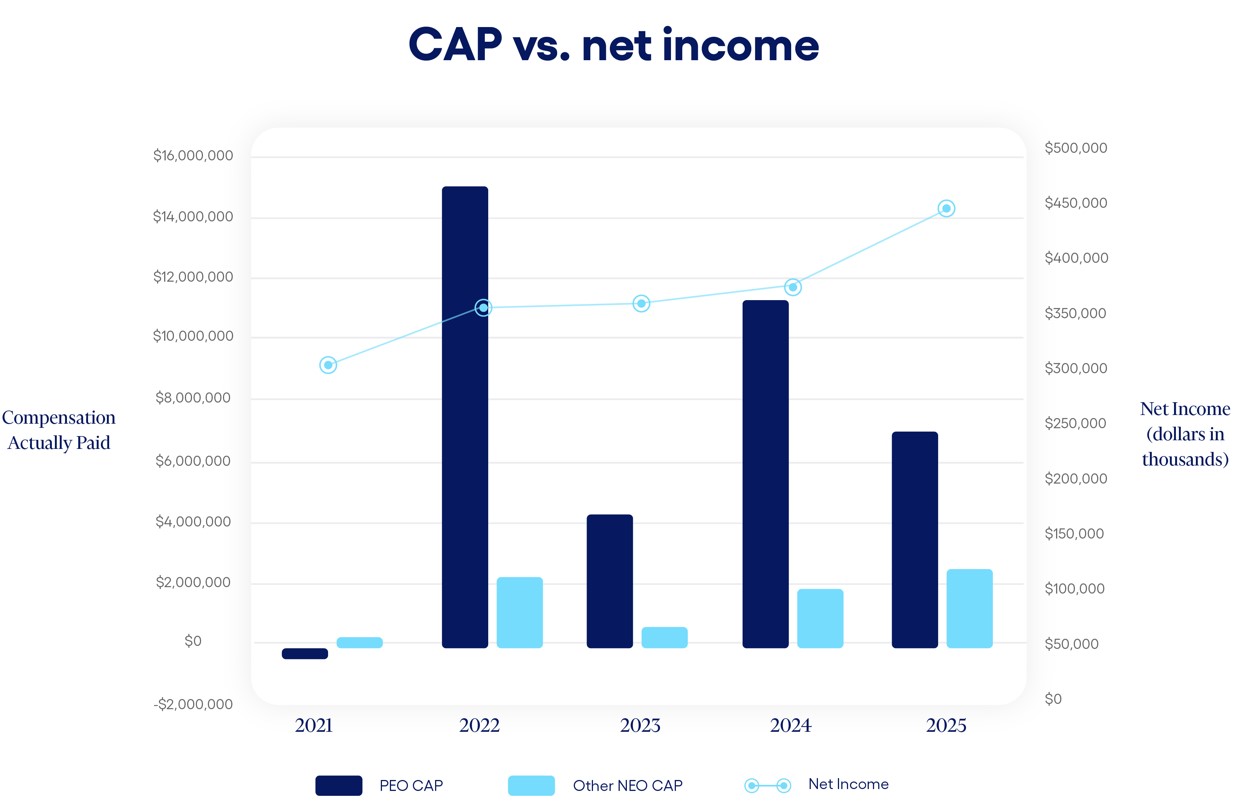 CAP vs. net income

Compensation Actually Paid

$16,000,000
$14,000,000
$12,000,000
$10,000,000
$8,000,000
$6,000,000
$4,000,000
$2,000,000
$0
-$2,000,000

$500,000
$450,000
$400,000
$350,000
$300,000
$250,000
$200,000
$150,000
$100,000
$50,000
$0

Net Income (dollars in thousands)

2021
2022
2023
2024
2025

PEO CAP
Other NEO CAP
Net Income